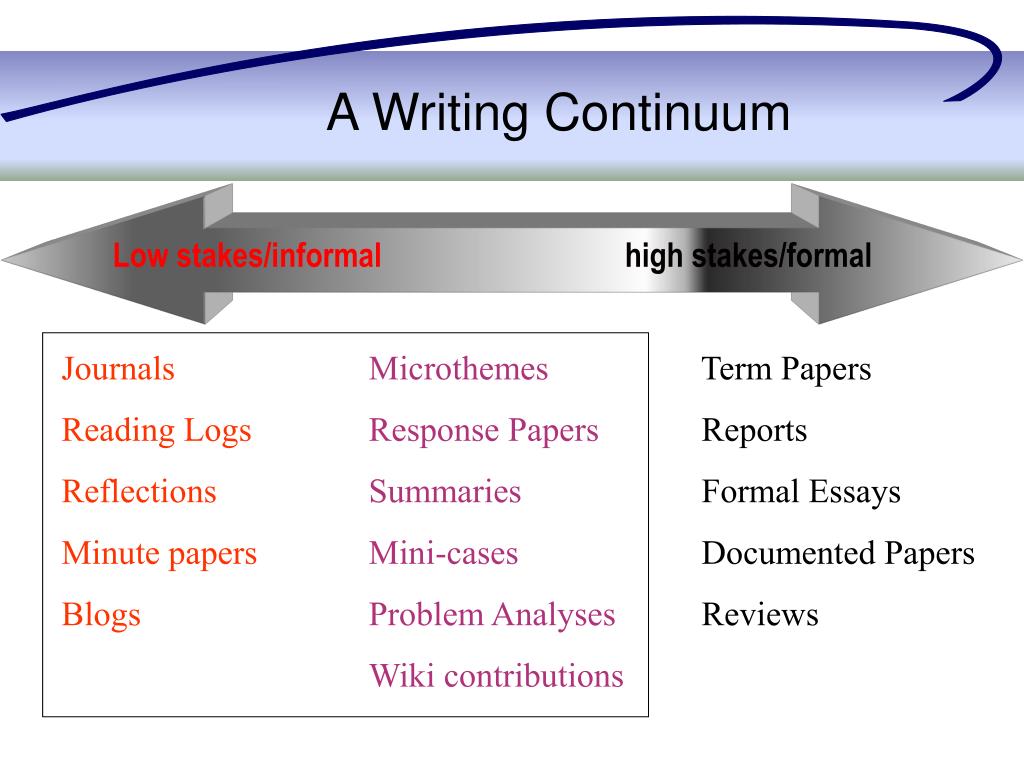 A Writing Continuum

Low stakes/informal

high stakes/formal

Journals
Reading Logs
Reflections
Minute papers
Blogs

Microthemes
Response Papers
Summaries
Mini-cases
Problem Analyses
Wiki contributions

Term Papers
Reports
Formal Essays
Documented Papers
Reviews